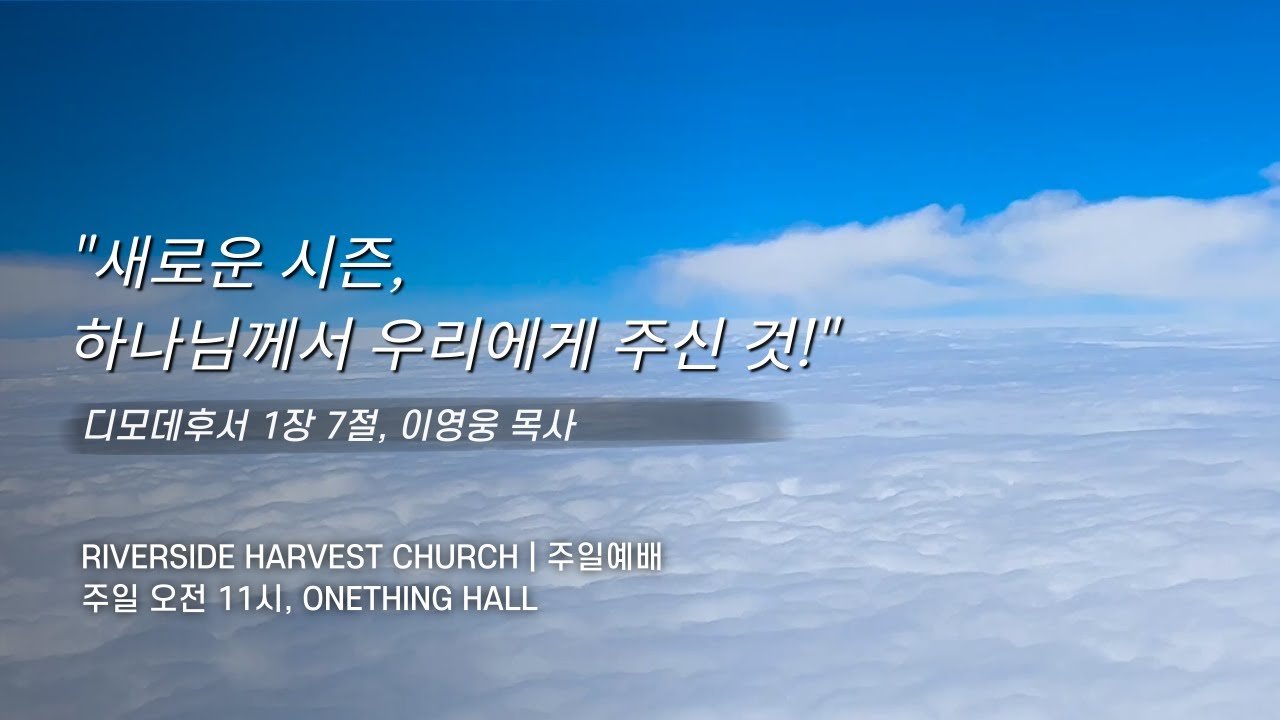 "새로운 시즌,
하나님께서 우리에게 주신 것!"

디모데후서 1장 7절, 이영웅 목사

RIVERSIDE HARVEST CHURCH | 주일예배
주일 오전 11시, ONETHING HALL